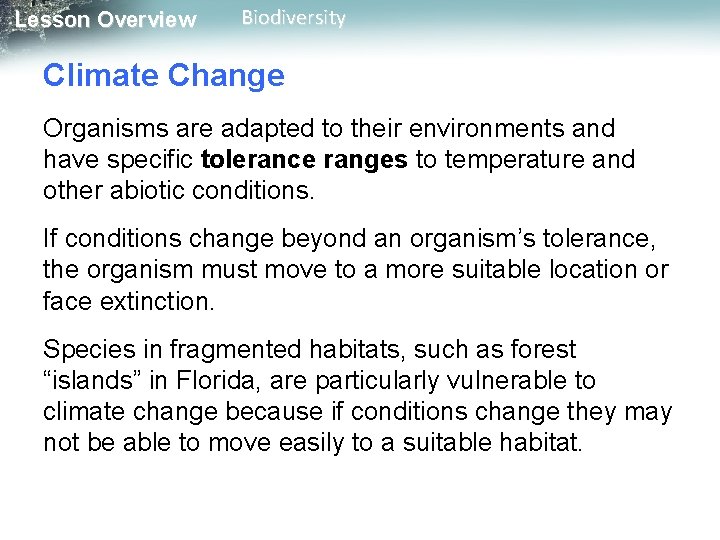 Lesson Overview Biodiversity

Climate Change

Organisms are adapted to their environments and have specific tolerance ranges to temperature and other abiotic conditions.

If conditions change beyond an organism’s tolerance, the organism must move to a more suitable location or face extinction.

Species in fragmented habitats, such as forest “islands” in Florida, are particularly vulnerable to climate change because if conditions change they may not be able to move easily to a suitable habitat.